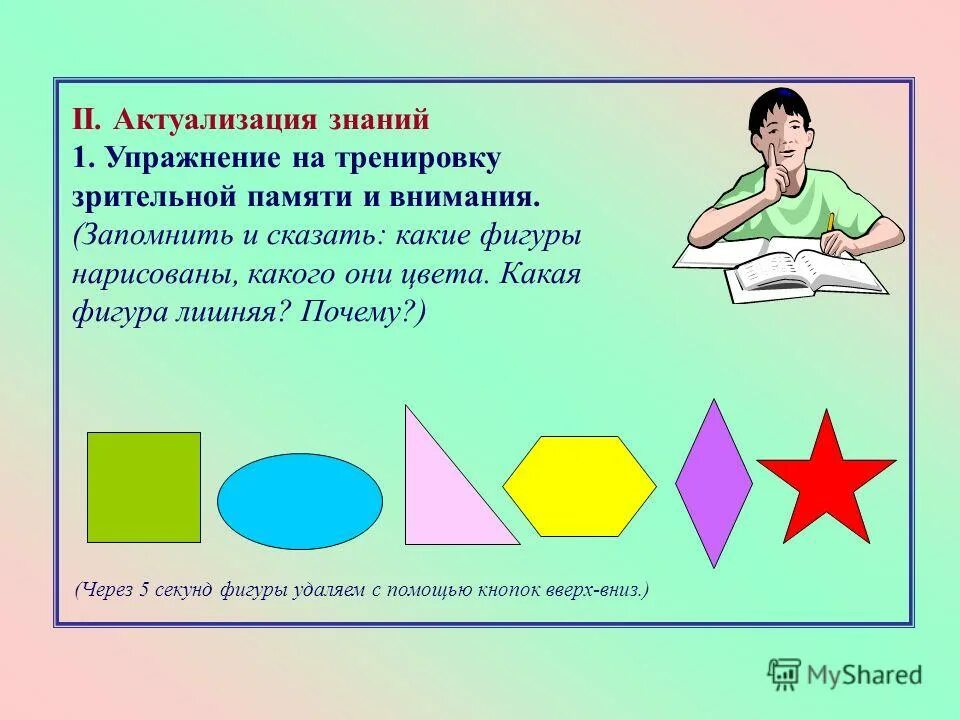 II. Актуализация знаний
1. Упражнение на тренировку зрительной памяти и внимания.
(Запомнить и сказать: какие фигуры нарисованы, какого они цвета. Какая фигура лишняя? Почему?)

(Через 5 секунд фигуры удаляем с помощью кнопок вверх-вниз.)

MyShared